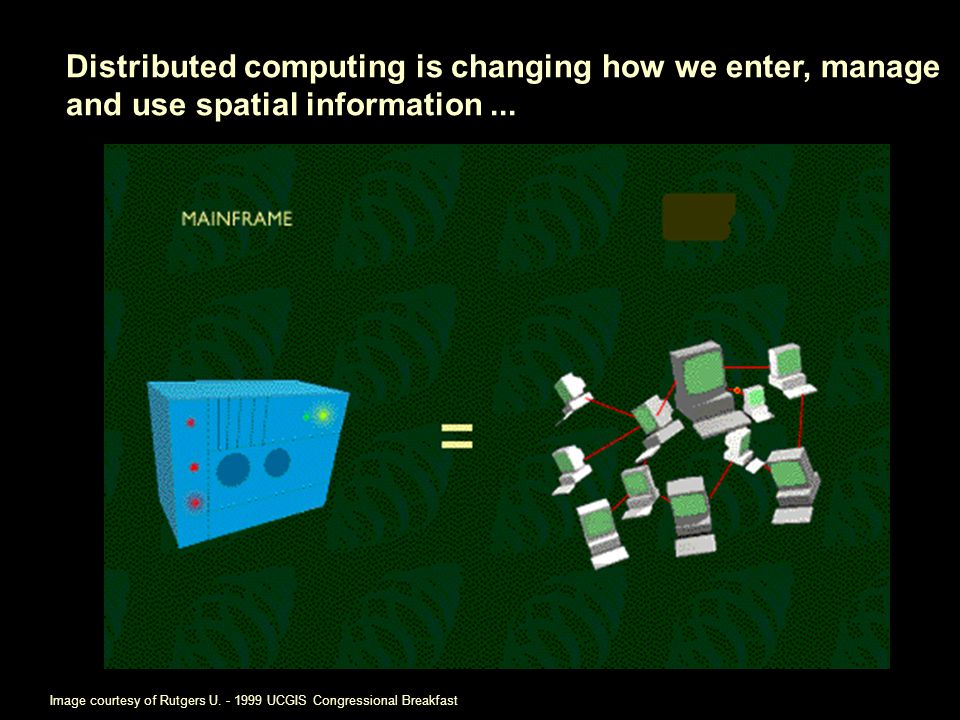 Distributed computing is changing how we enter, manage and use spatial information ...

MAINFRAME

=

Image courtesy of Rutgers U. - 1999 UCGIS Congressional Breakfast